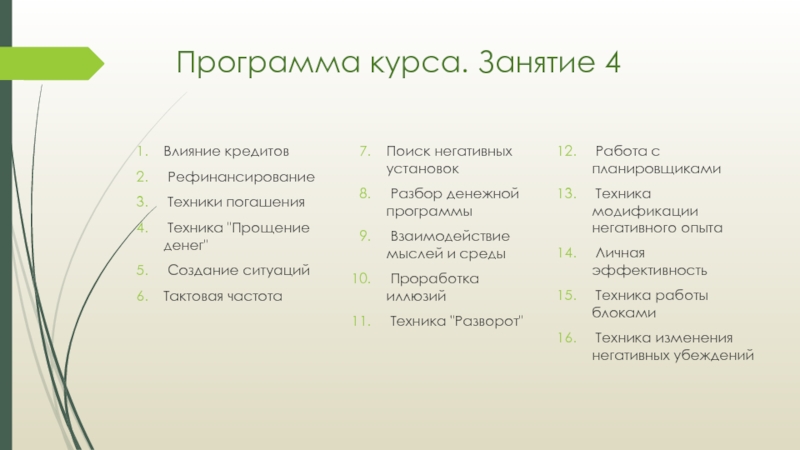 Программа курса. Занятие 4

1. Влияние кредитов
2. Рефинансирование
3. Техники погашения
4. Техника "Прощение денег"
5. Создание ситуаций
6. Тактовая частота

7. Поиск негативных установок
8. Разбор денежной программы
9. Взаимодействие мыслей и среды
10. Проработка иллюзий
11. Техника "Разворот"

12. Работа с планировщиками
13. Техника модификации негативного опыта
14. Личная эффективность
15. Техника работы блоками
16. Техника изменения негативных убеждений